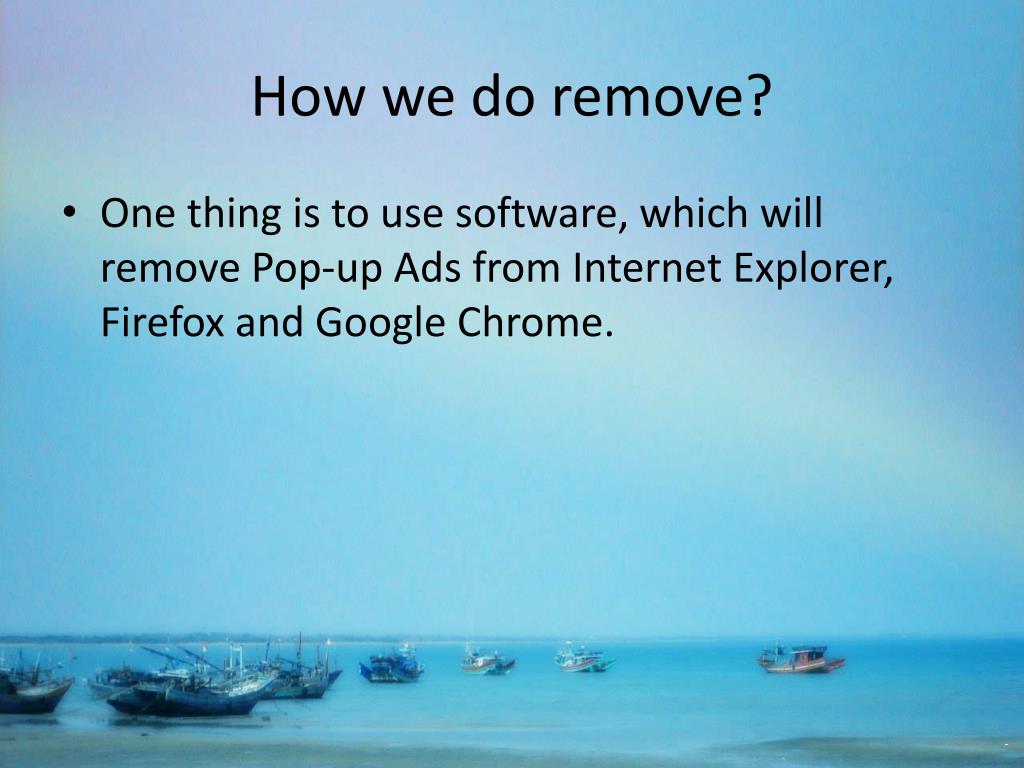 How we do remove?

• One thing is to use software, which will remove Pop-up Ads from Internet Explorer, Firefox and Google Chrome.